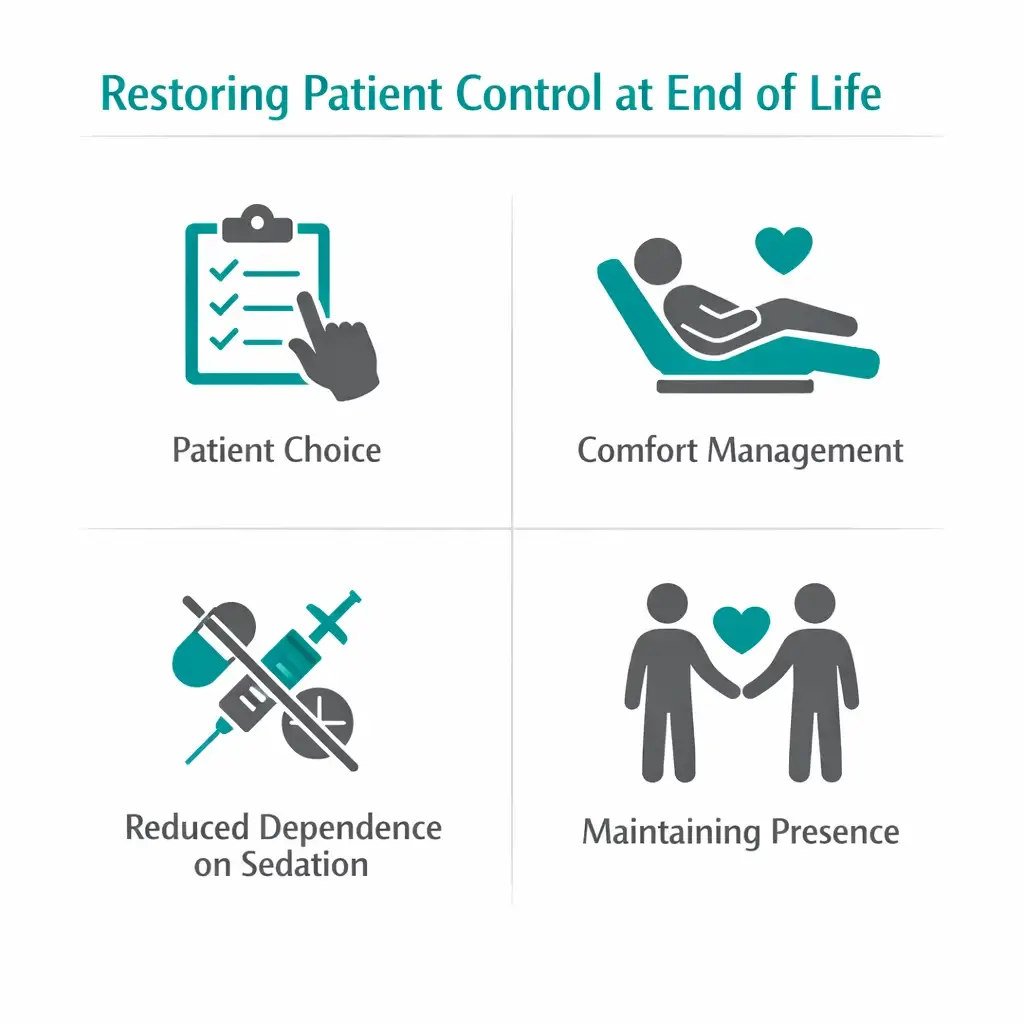 Restoring Patient Control at End of Life

Patient Choice

Comfort Management

Reduced Dependence on Sedation

Maintaining Presence